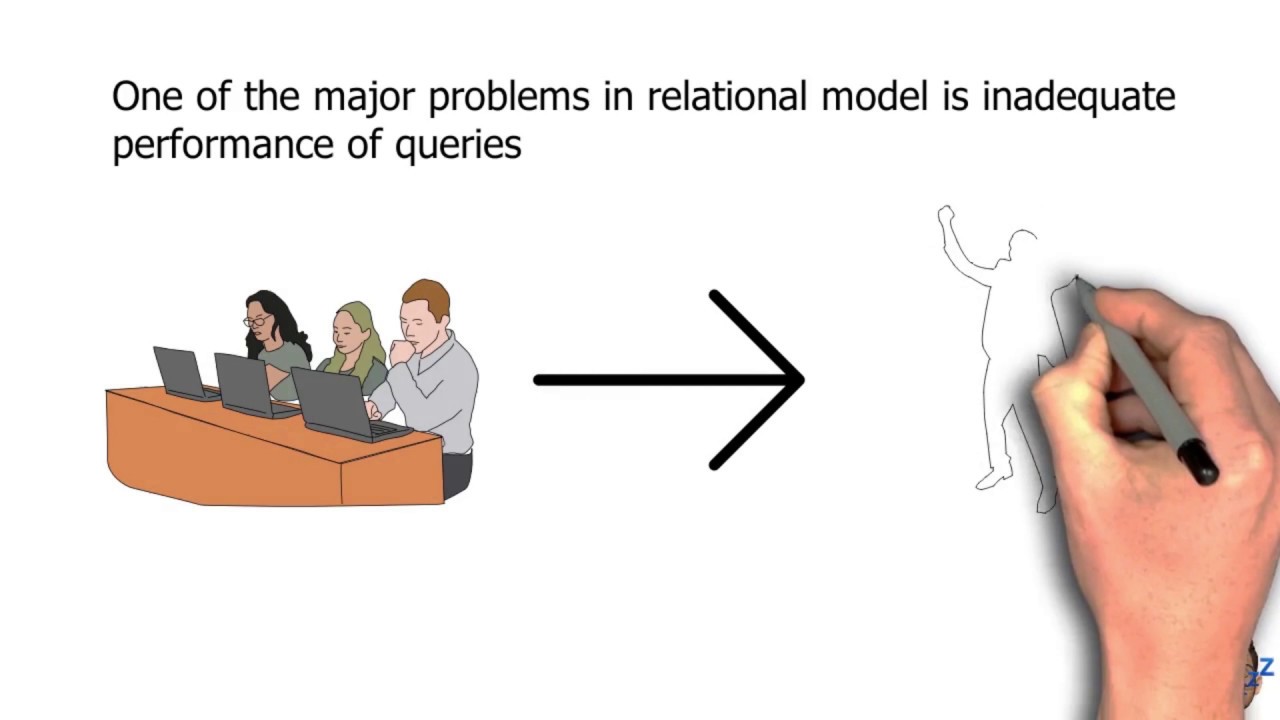 One of the major problems in relational model is inadequate performance of queries